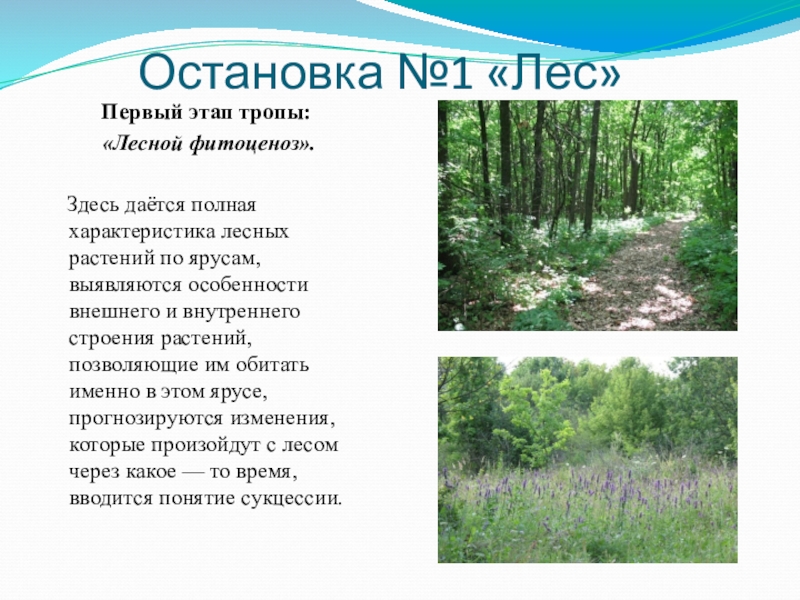 Остановка №1 «Лес»

Первый этап тропы:

«Лесной фитоценоз».

Здесь даётся полная характеристика лесных растений по ярусам, выявляются особенности внешнего и внутреннего строения растений, позволяющие им обитать именно в этом ярусе, прогнозируются изменения, которые произойдут с лесом через какое — то время, вводится понятие сукцессии.